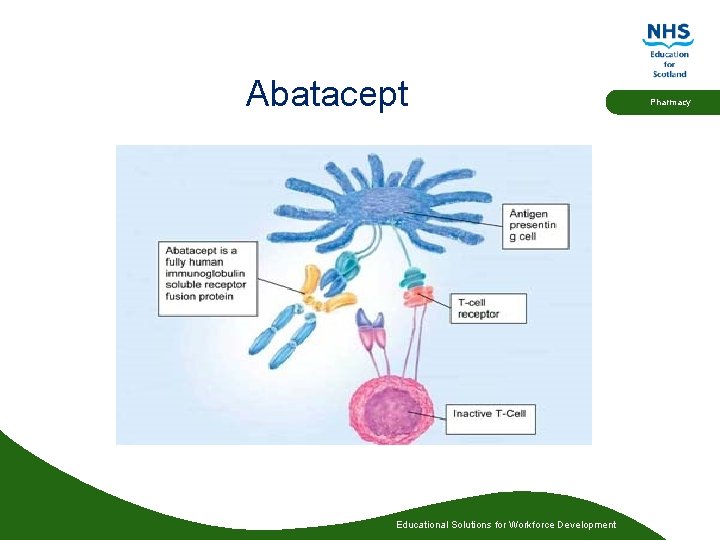 NHS
Education
for
Scotland

Pharmacy

Abatacept

Antigen presentin g cell

Abatacept is a fully human immunoglobulin soluble receptor fusion protein

T-cell receptor

Inactive T-Cell

Educational Solutions for Workforce Development